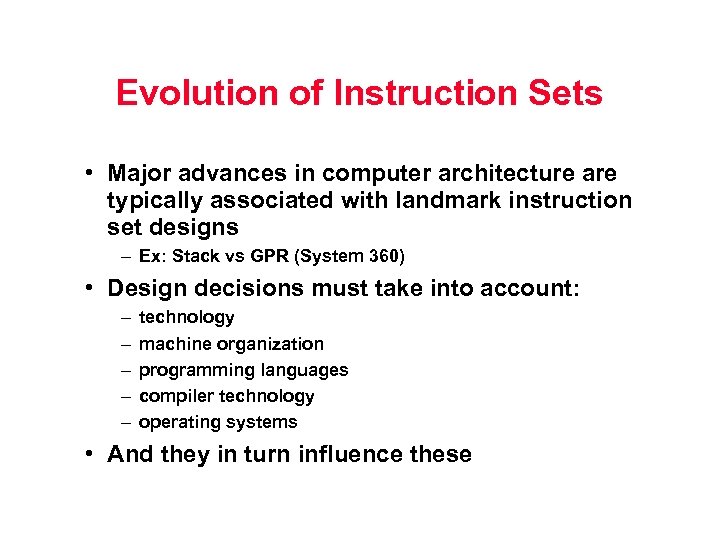 Evolution of Instruction Sets

• Major advances in computer architecture are typically associated with landmark instruction set designs
– Ex: Stack vs GPR (System 360)

• Design decisions must take into account:
– technology
– machine organization
– programming languages
– compiler technology
– operating systems

• And they in turn influence these